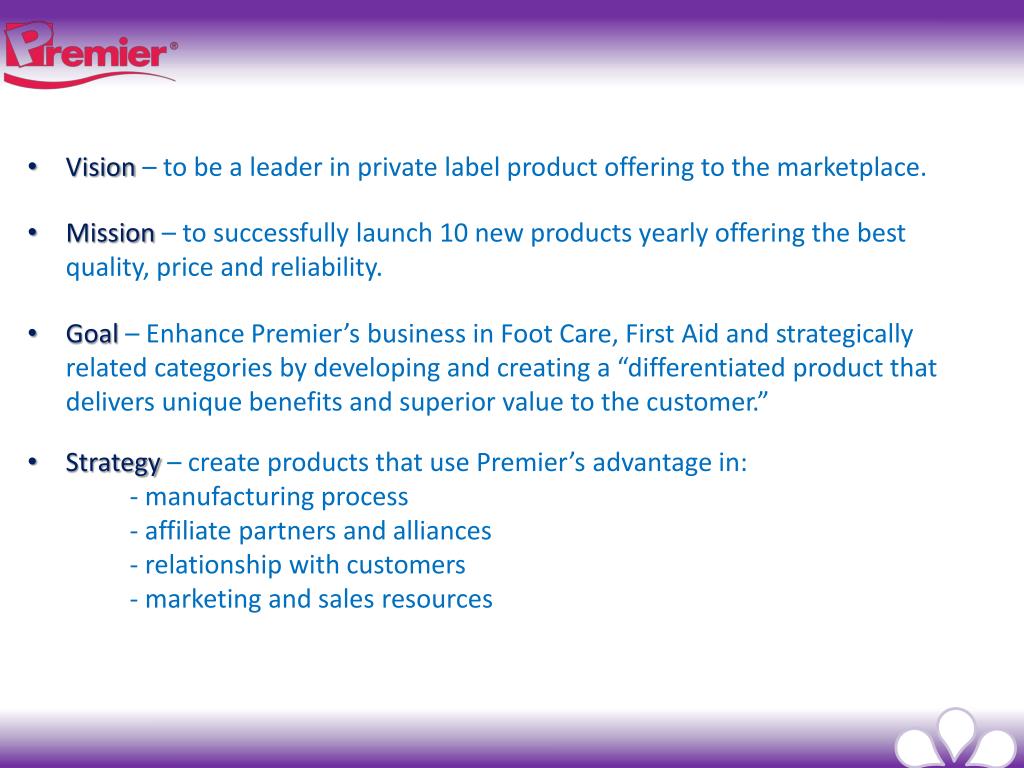 Premier®

• Vision – to be a leader in private label product offering to the marketplace.

• Mission – to successfully launch 10 new products yearly offering the best quality, price and reliability.

• Goal – Enhance Premier's business in Foot Care, First Aid and strategically related categories by developing and creating a "differentiated product that delivers unique benefits and superior value to the customer."

• Strategy – create products that use Premier's advantage in:
- manufacturing process
- affiliate partners and alliances
- relationship with customers
- marketing and sales resources